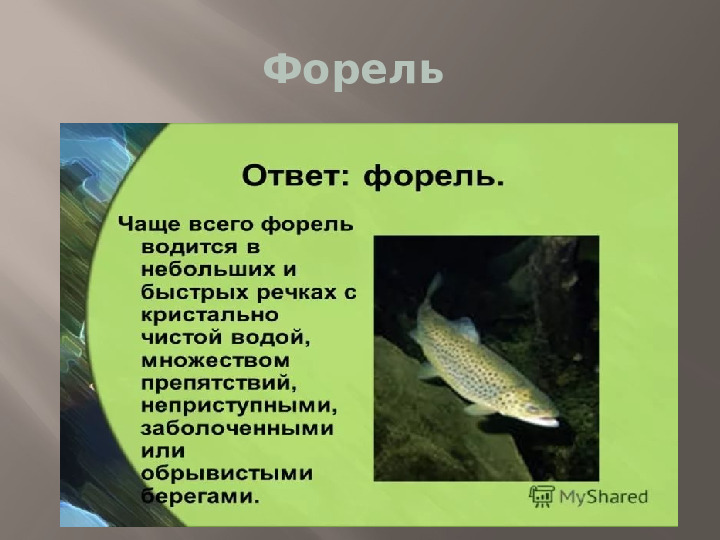 Форель

Ответ: форель.

Чаще всего форель водится в небольших и быстрых речках с кристально чистой водой, множеством препятствий, неприступными, заболоченными или обрывистыми берегами.

MyShared